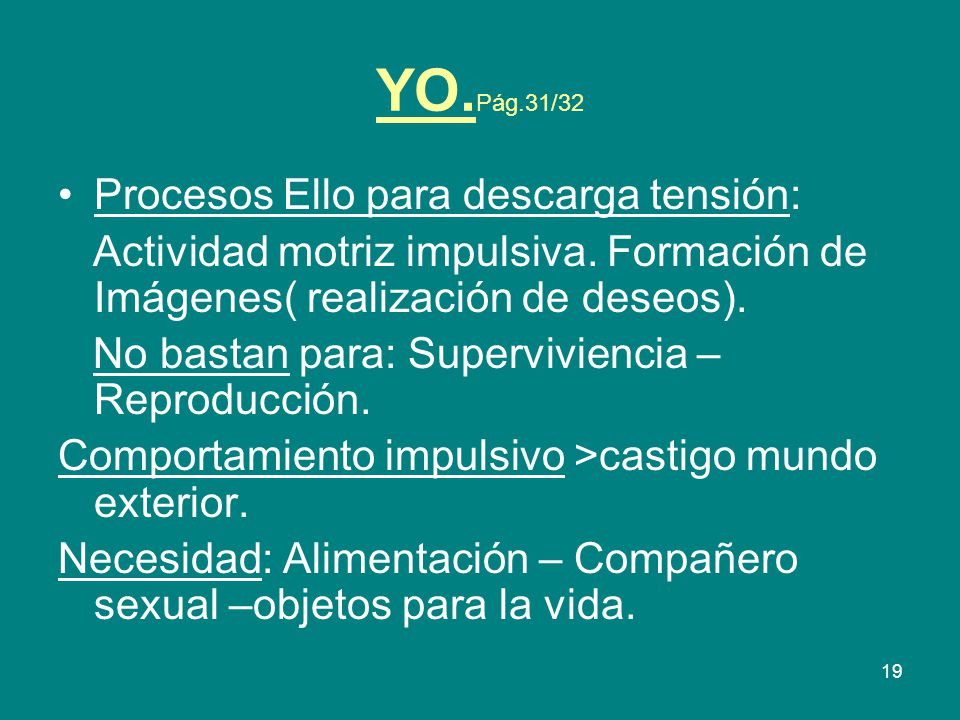 YO.Pág.31/32

• Procesos Ello para descarga tensión:

Actividad motriz impulsiva. Formación de Imágenes( realización de deseos).

No bastan para: Superviviencia – Reproducción.

Comportamiento impulsivo >castigo mundo exterior.

Necesidad: Alimentación – Compañero sexual –objetos para la vida.

19